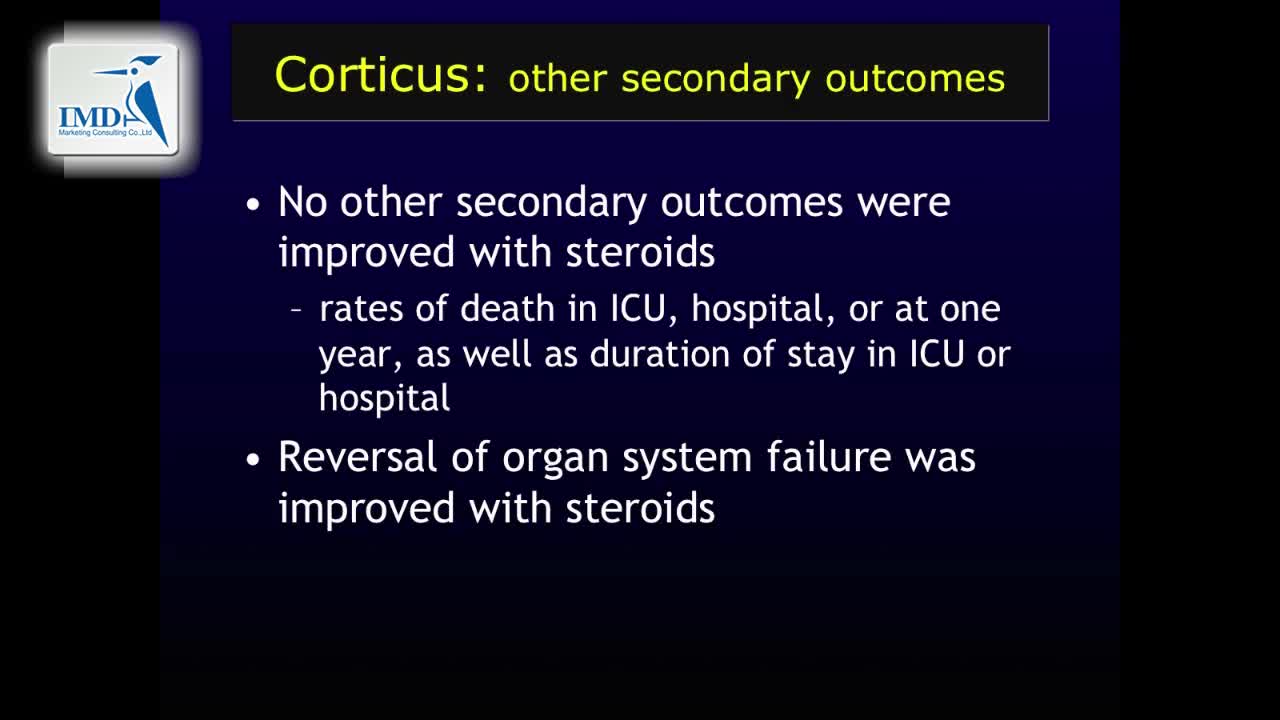 IMD
Marketing Consulting Co.,Ltd

Corticus: other secondary outcomes

• No other secondary outcomes were improved with steroids
– rates of death in ICU, hospital, or at one year, as well as duration of stay in ICU or hospital

• Reversal of organ system failure was improved with steroids